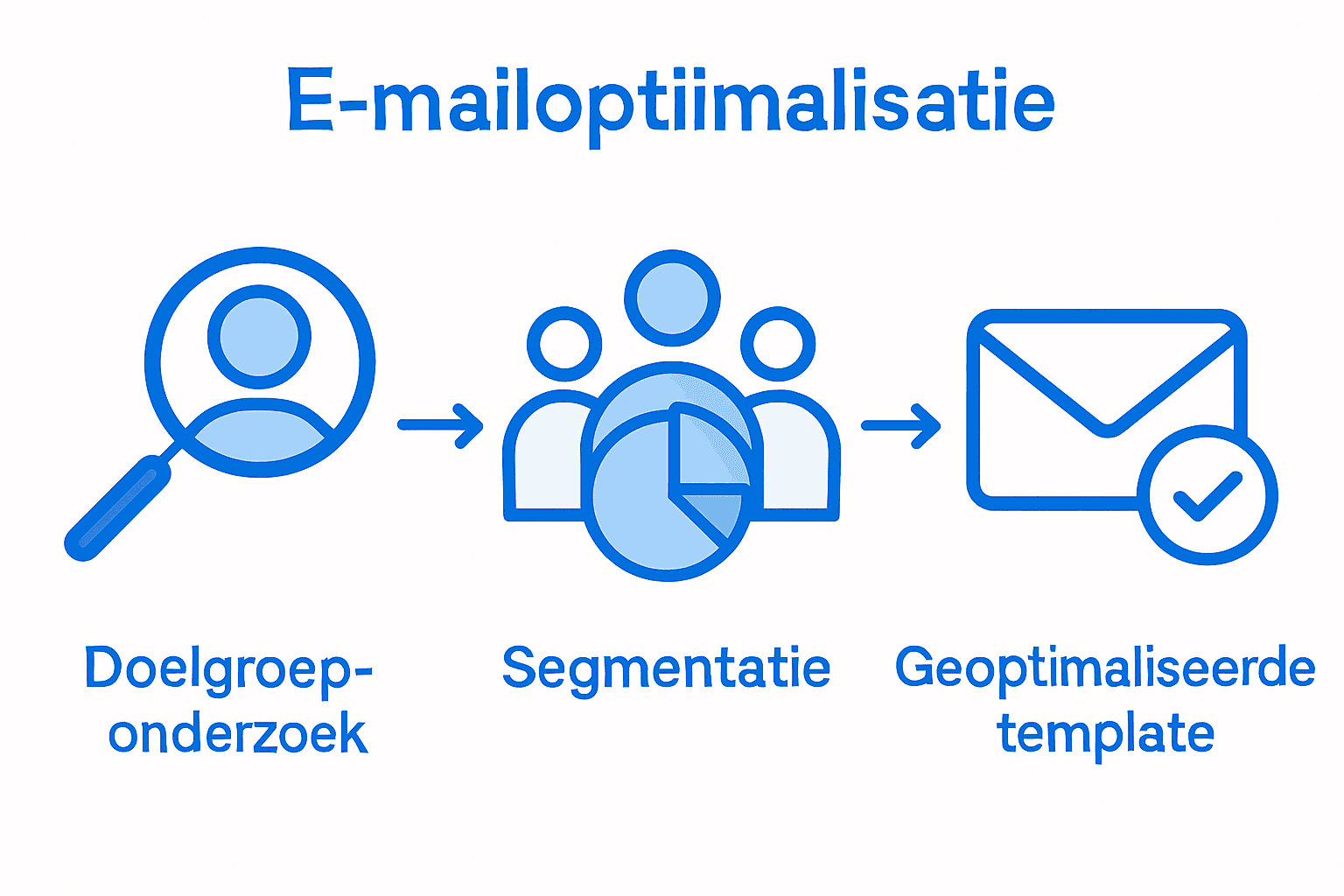 E-mailoptiimalisatie

Doelgroep-onderzoek

Segmentatie

Geoptimaliseerde template